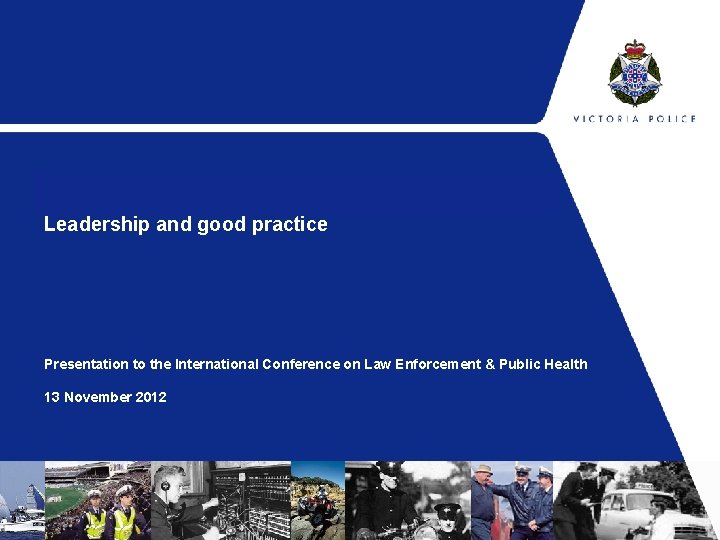 VICTORIA POLICE

Leadership and good practice

Presentation to the International Conference on Law Enforcement & Public Health

13 November 2012